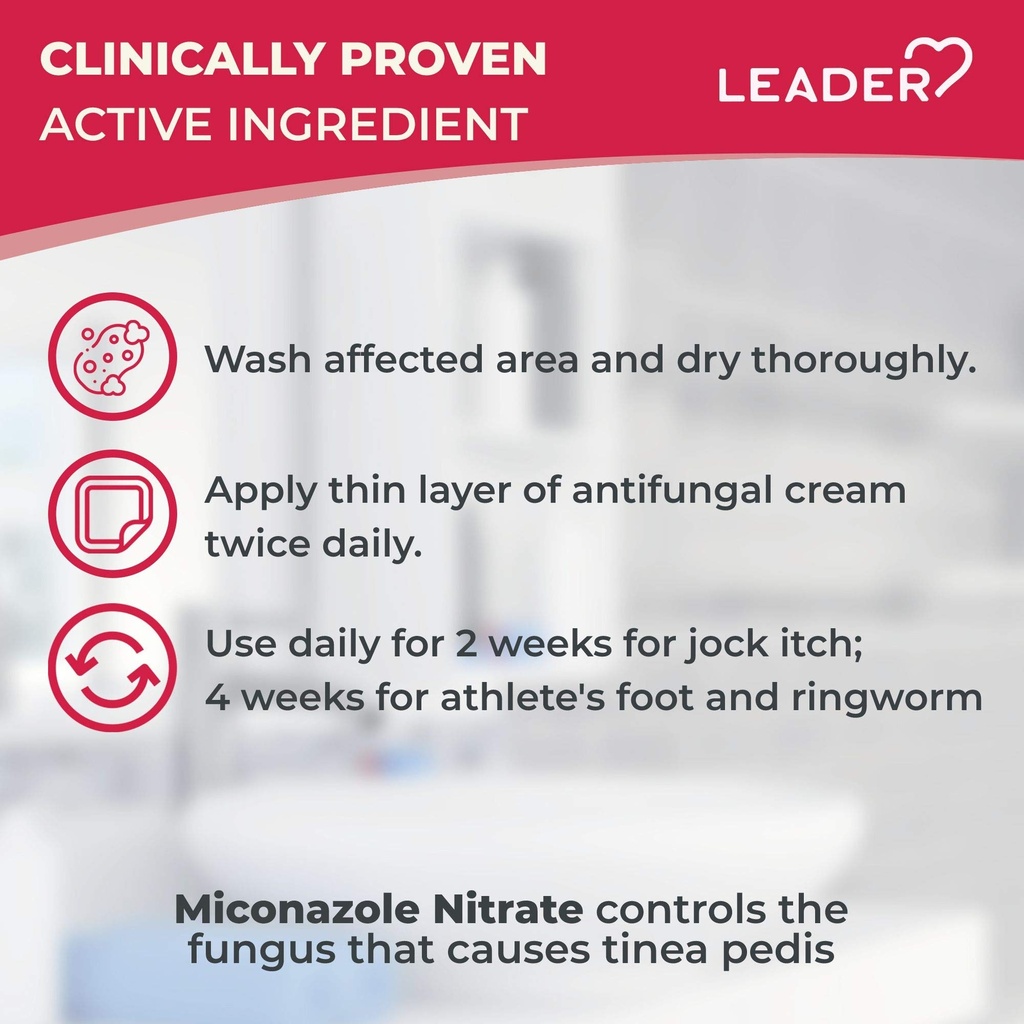 CLINICALLY PROVEN
ACTIVE INGREDIENT

LEADER

Wash affected area and dry thoroughly.

Apply thin layer of antifungal cream twice daily.

Use daily for 2 weeks for jock itch; 4 weeks for athlete's foot and ringworm

Miconazole Nitrate controls the fungus that causes tinea pedis